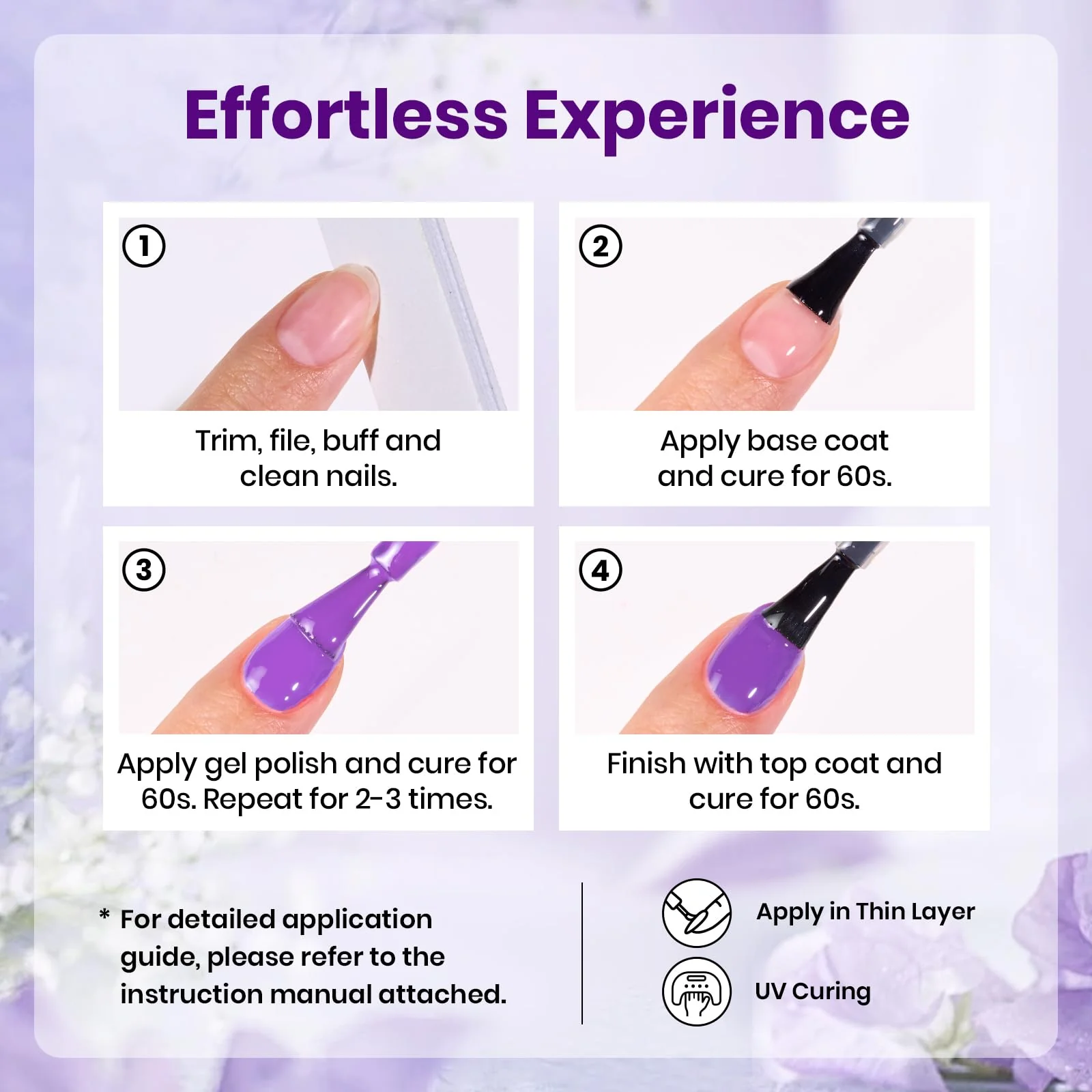 Effortless Experience

1
Trim, file, buff and clean nails.

2
Apply base coat and cure for 60s.

3
Apply gel polish and cure for 60s. Repeat for 2-3 times.

4
Finish with top coat and cure for 60s.

* For detailed application guide, please refer to the instruction manual attached.

Apply in Thin Layer

UV Curing